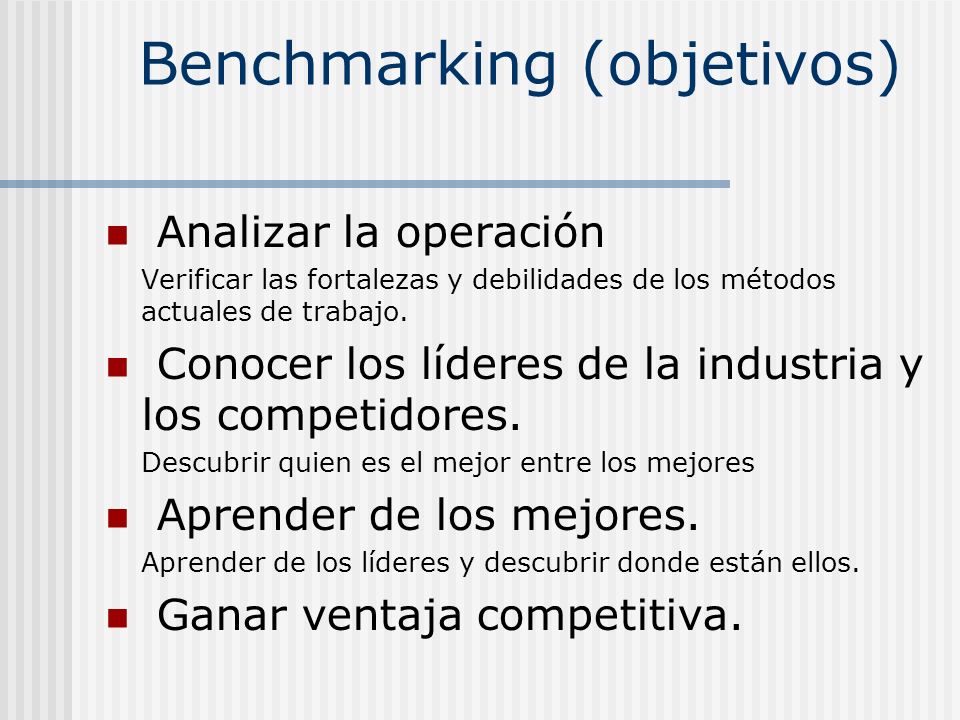 Benchmarking (objetivos)

■ Analizar la operación

Verificar las fortalezas y debilidades de los métodos actuales de trabajo.

■ Conocer los líderes de la industria y los competidores.

Descubrir quien es el mejor entre los mejores

■ Aprender de los mejores.

Aprender de los líderes y descubrir donde están ellos.

■ Ganar ventaja competitiva.